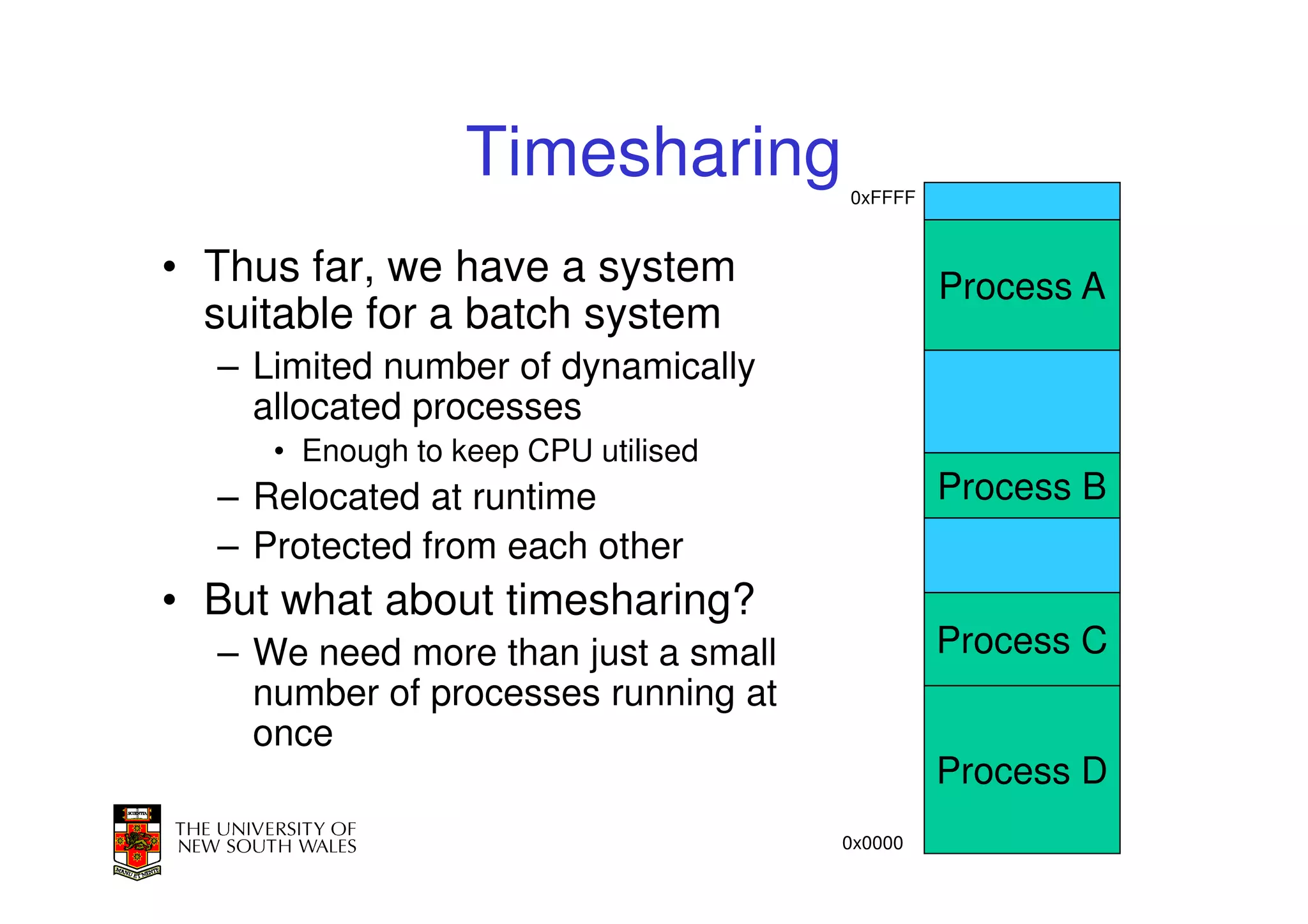 Timesharing

• Thus far, we have a system suitable for a batch system
– Limited number of dynamically allocated processes
• Enough to keep CPU utilised
– Relocated at runtime
– Protected from each other
• But what about timesharing?
– We need more than just a small number of processes running at once

0xFFFF
Process A
Process B
Process C
Process D
0x0000

SCIENTIA
MANU ET MENTE
THE UNIVERSITY OF NEW SOUTH WALES